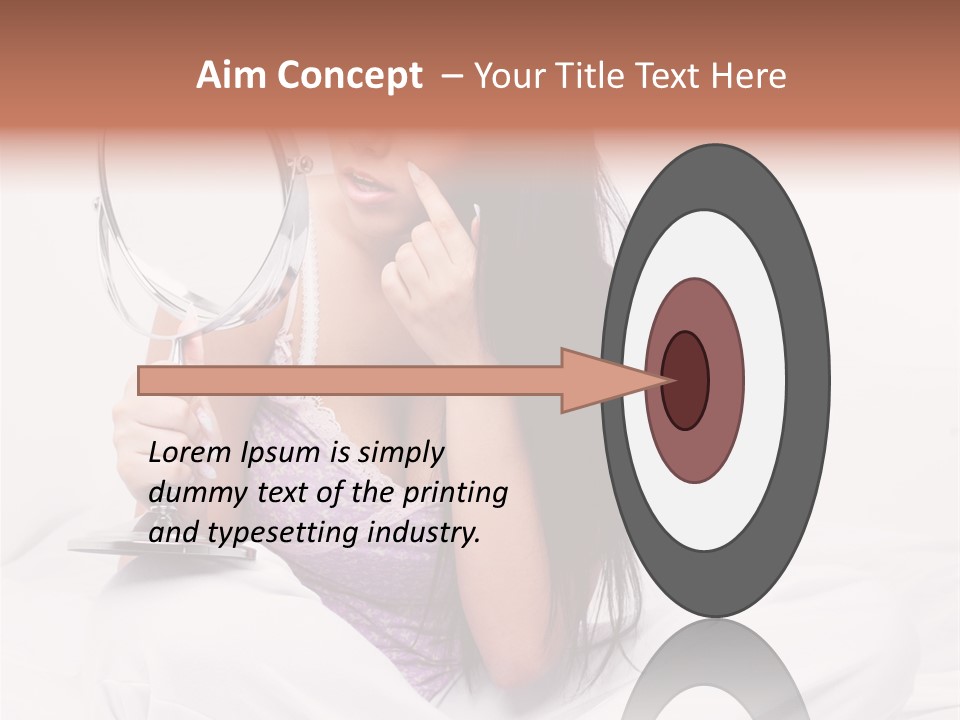 Aim Concept – Your Title Text Here

Lorem Ipsum is simply dummy text of the printing and typesetting industry.